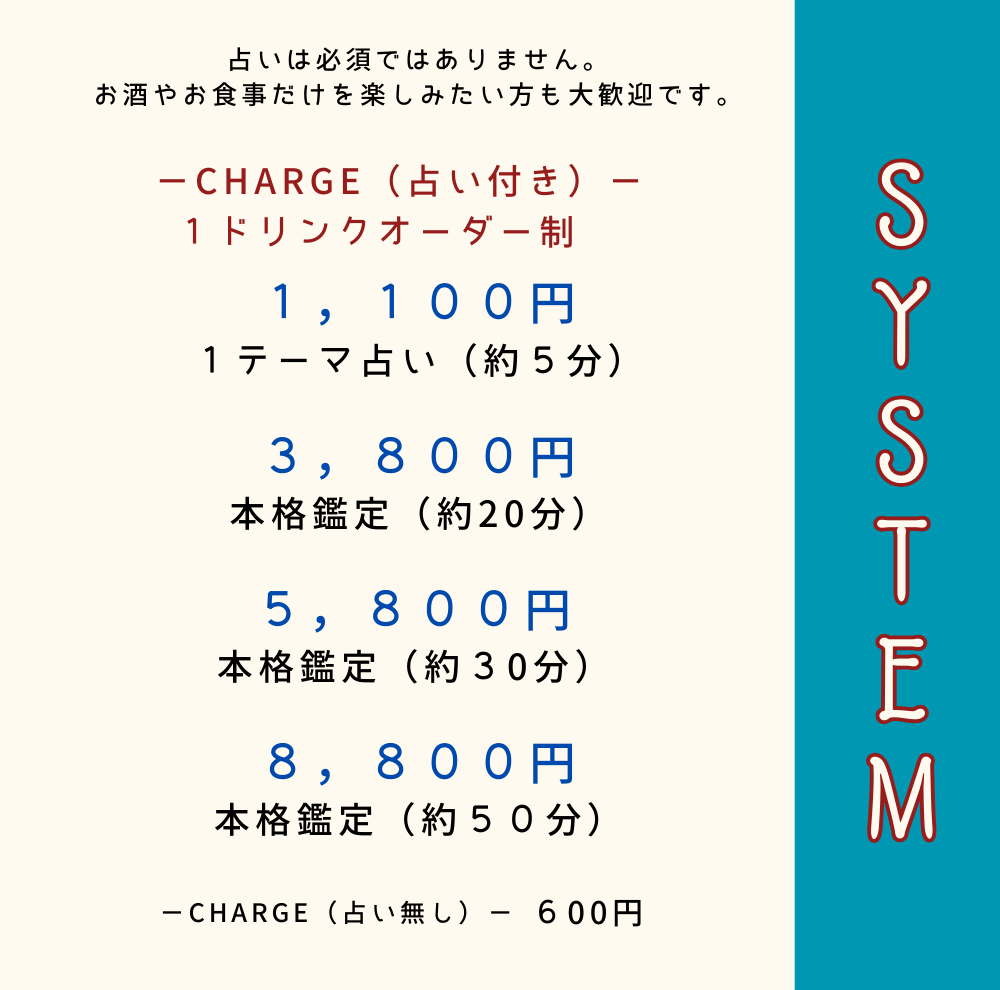 占いは必須ではありません。
お酒やお食事だけを楽しみたい方も大歓迎です。

ーCHARGE（占い付き）ー
１ドリンクオーダー制

１，１００円
１テーマ占い（約５分）

３，８００円
本格鑑定（約20分）

５，８００円
本格鑑定（約３０分）

８，８００円
本格鑑定（約５０分）

ーCHARGE（占い無し）ー　６００円

SYSTEM